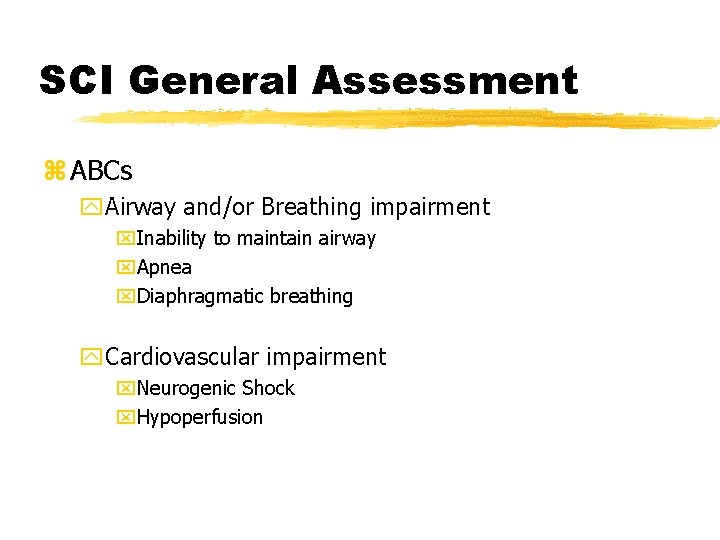 SCI General Assessment

ABCs

Airway and/or Breathing impairment

Inability to maintain airway

Apnea

Diaphragmatic breathing

Cardiovascular impairment

Neurogenic Shock

Hypoperfusion